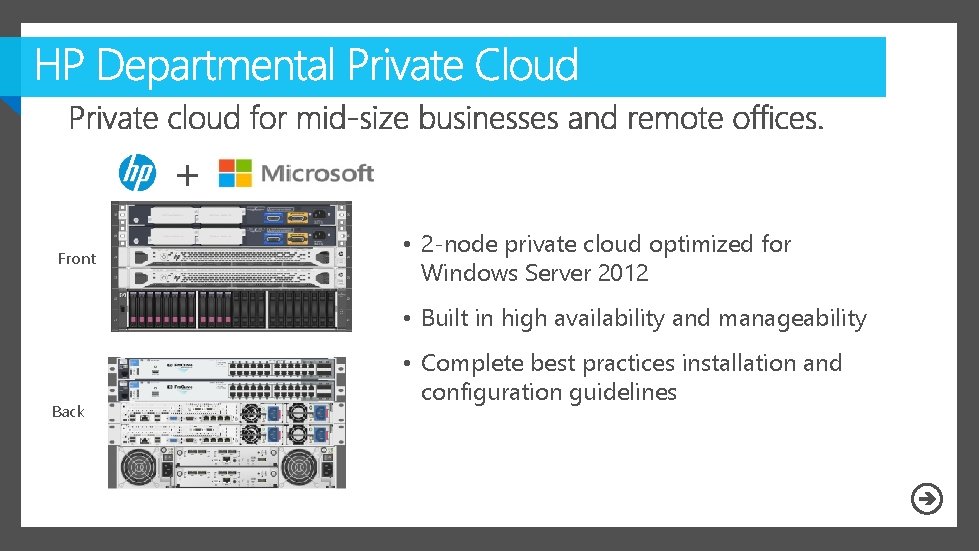 HP Departmental Private Cloud

Private cloud for mid-size businesses and remote offices.

hp + Microsoft

Front

Back

• 2-node private cloud optimized for Windows Server 2012

• Built in high availability and manageability

• Complete best practices installation and configuration guidelines